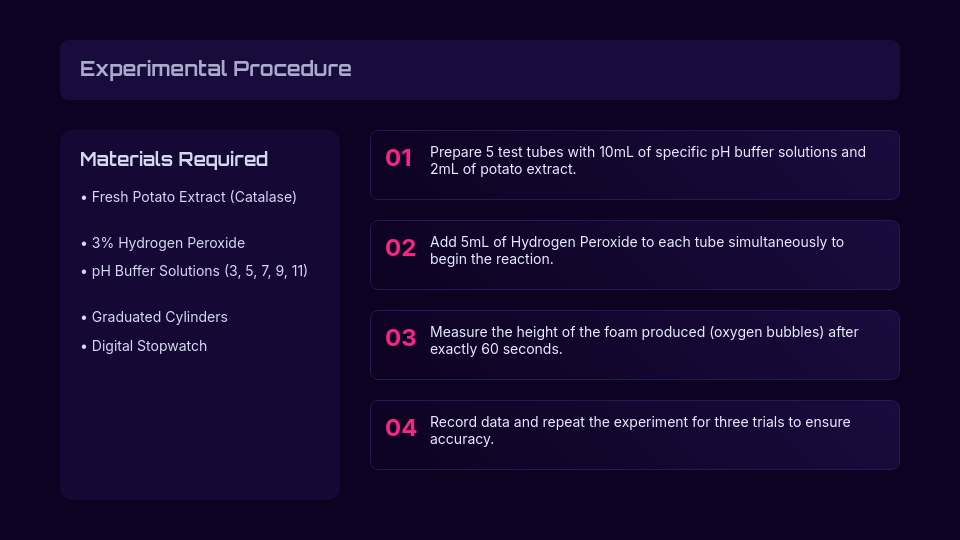 Experimental Procedure

Materials Required

• Fresh Potato Extract (Catalase)

• 3% Hydrogen Peroxide

• pH Buffer Solutions (3, 5, 7, 9, 11)

• Graduated Cylinders

• Digital Stopwatch

01 Prepare 5 test tubes with 10mL of specific pH buffer solutions and 2mL of potato extract.

02 Add 5mL of Hydrogen Peroxide to each tube simultaneously to begin the reaction.

03 Measure the height of the foam produced (oxygen bubbles) after exactly 60 seconds.

04 Record data and repeat the experiment for three trials to ensure accuracy.